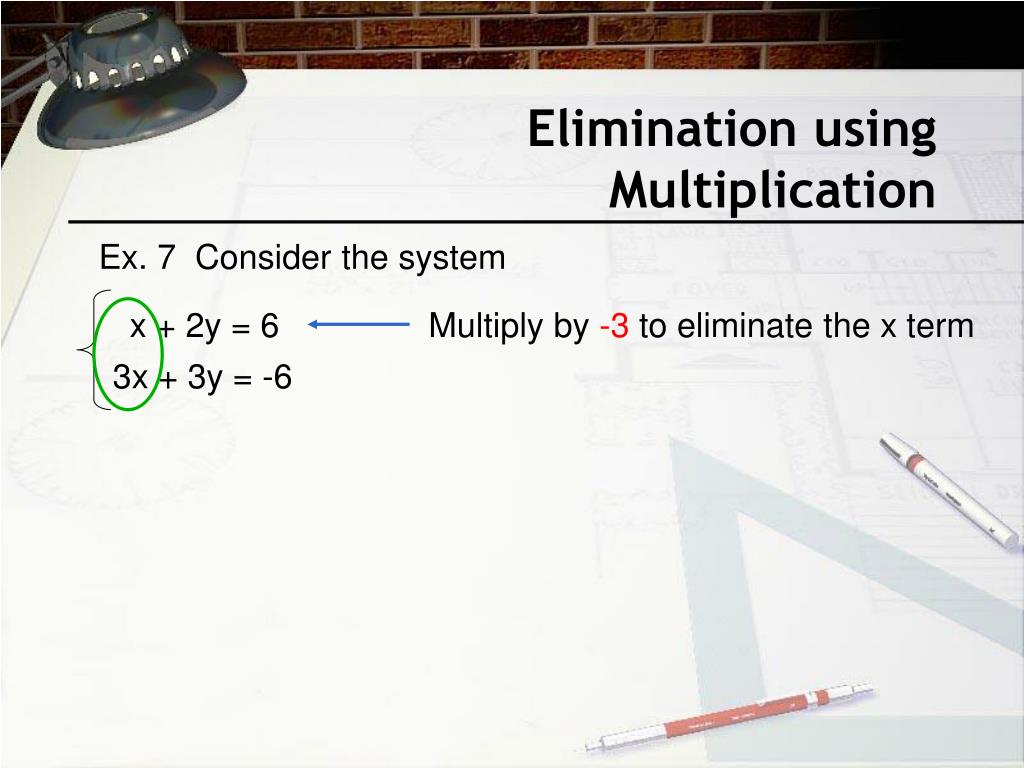 Elimination using Multiplication

Ex. 7 Consider the system

$x + 2y = 6$ Multiply by -3 to eliminate the x term
$3x + 3y = -6$